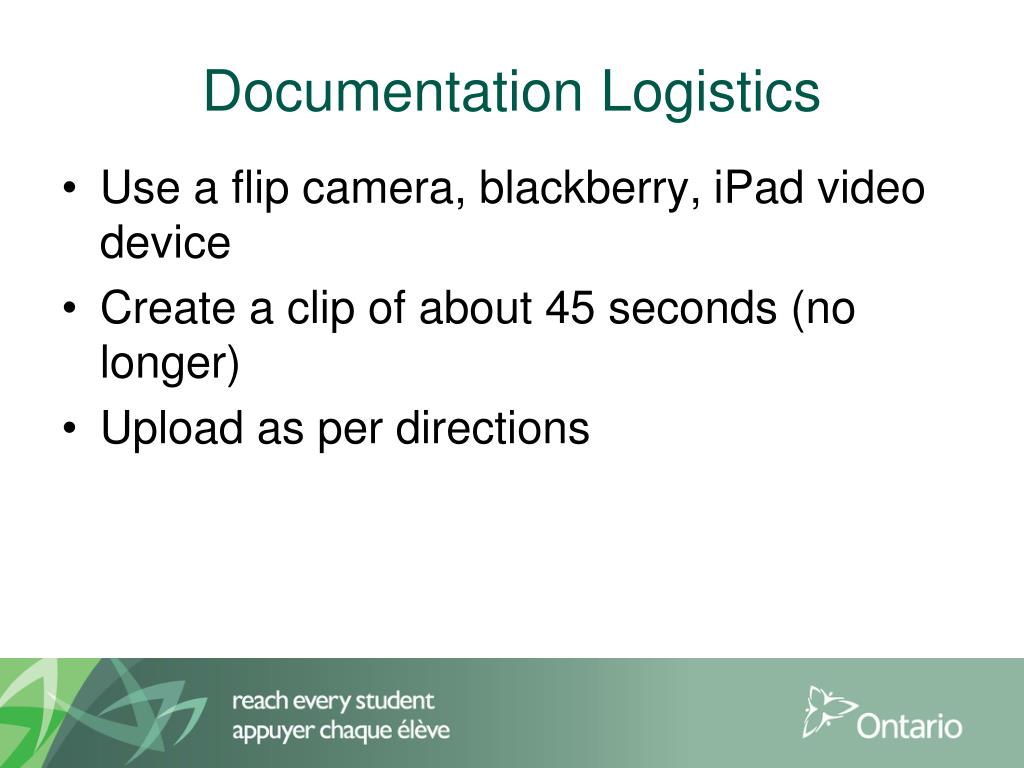 Documentation Logistics

• Use a flip camera, blackberry, iPad video device
• Create a clip of about 45 seconds (no longer)
• Upload as per directions

reach every student
appuyer chaque élève

Ontario